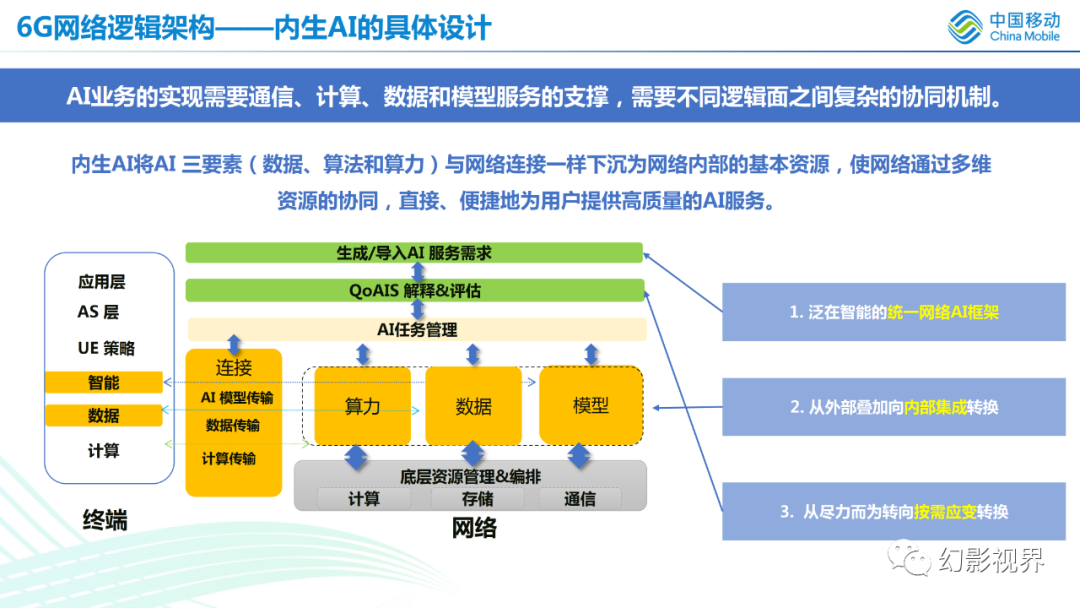 6G网络逻辑架构——内生AI的具体设计

中国移动
China Mobile

AI业务的实现需要通信、计算、数据和模型服务的支撑，需要不同逻辑面之间复杂的协同机制。

内生AI将AI 三要素（数据、算法和算力）与网络连接一样下沉为网络内部的基本资源，使网络通过多维资源的协同，直接、便捷地为用户提供高质量的AI服务。

应用层
AS 层
UE 策略
智能
数据
计算
终端

生成/导入AI 服务需求
QoAIS 解释&评估
AI任务管理
连接
AI 模型传输
数据传输
计算传输
算力
数据
模型
底层资源管理&编排
计算
存储
通信
网络

1. 泛在智能的统一网络AI框架
2. 从外部叠加向内部集成转换
3. 从尽力而为转向按需应变转换

幻影视界